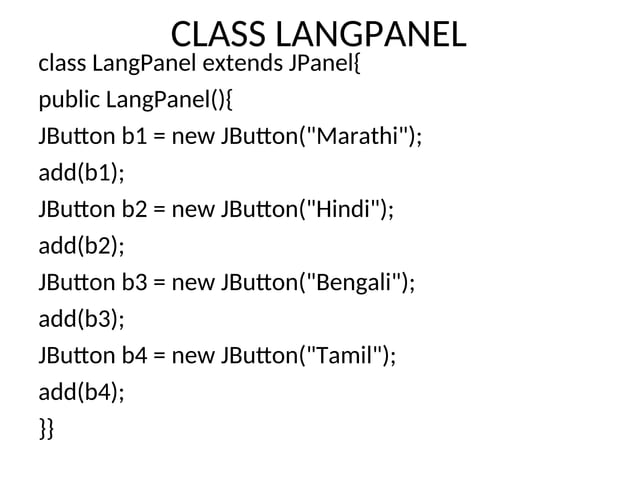 CLASS LANGPANEL

class LangPanel extends JPanel{

public LangPanel(){

JButton b1 = new JButton("Marathi");

add(b1);

JButton b2 = new JButton("Hindi");

add(b2);

JButton b3 = new JButton("Bengali");

add(b3);

JButton b4 = new JButton("Tamil");

add(b4);

}}